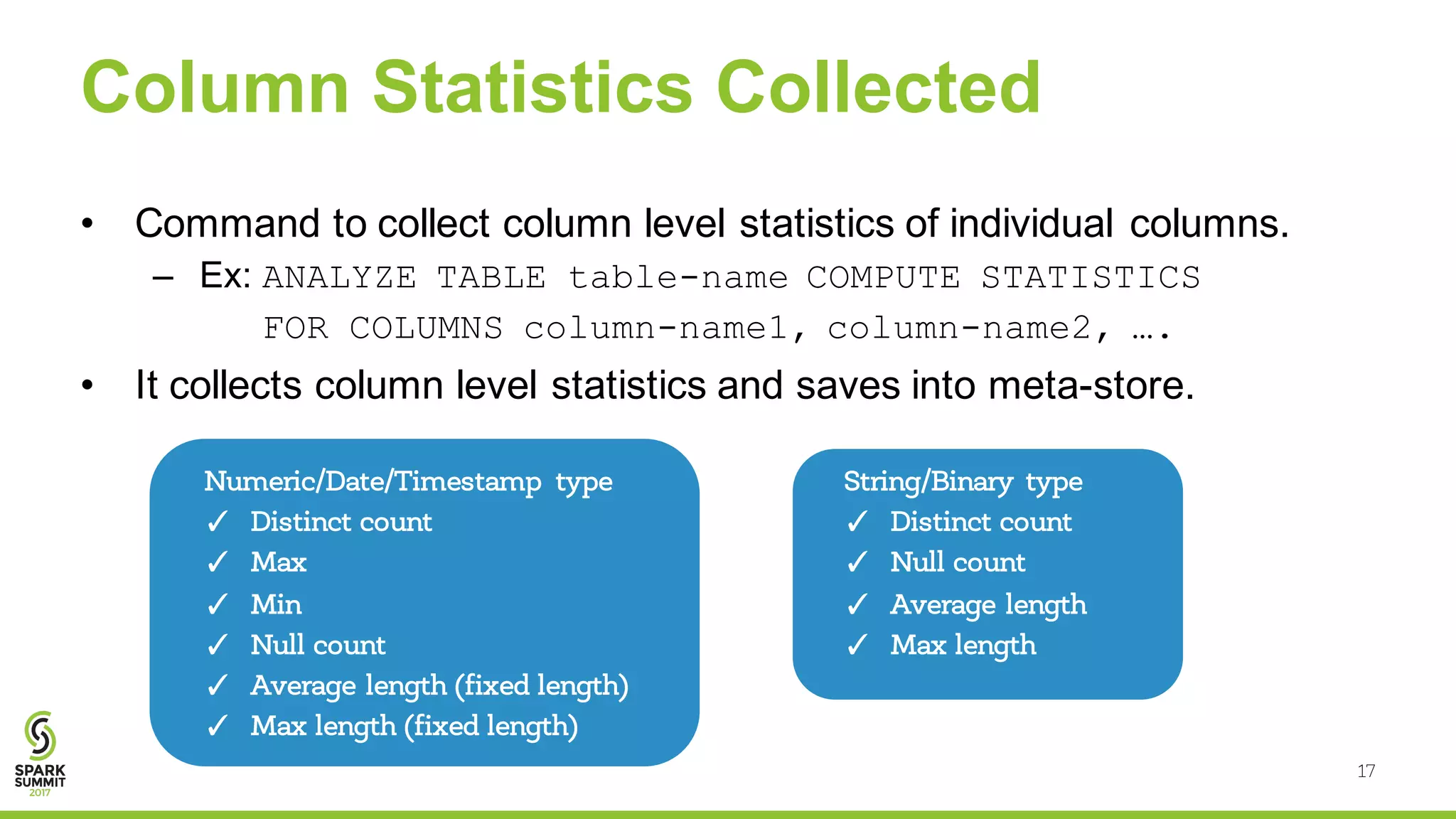 Column Statistics Collected

• Command to collect column level statistics of individual columns.
– Ex: ANALYZE TABLE table-name COMPUTE STATISTICS FOR COLUMNS column-name1, column-name2, ….

• It collects column level statistics and saves into meta-store.

Numeric/Date/Timestamp type
✓ Distinct count
✓ Max
✓ Min
✓ Null count
✓ Average length (fixed length)
✓ Max length (fixed length)

String/Binary type
✓ Distinct count
✓ Null count
✓ Average length
✓ Max length

SPARK SUMMIT 2017

17